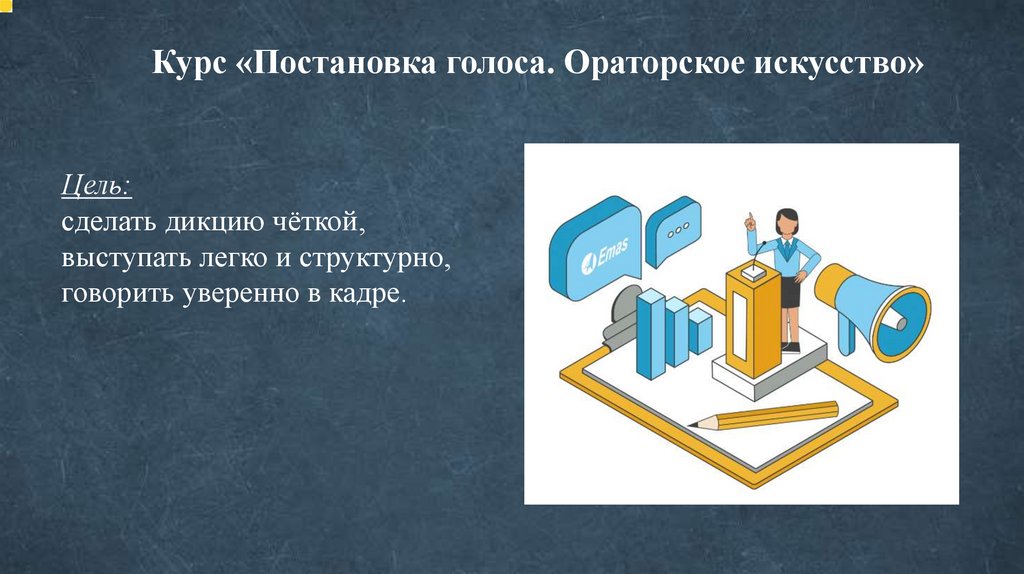 Курс «Постановка голоса. Ораторское искусство»

Цель:
сделать дикцию чёткой,
выступать легко и структурно,
говорить уверенно в кадре.

Emas